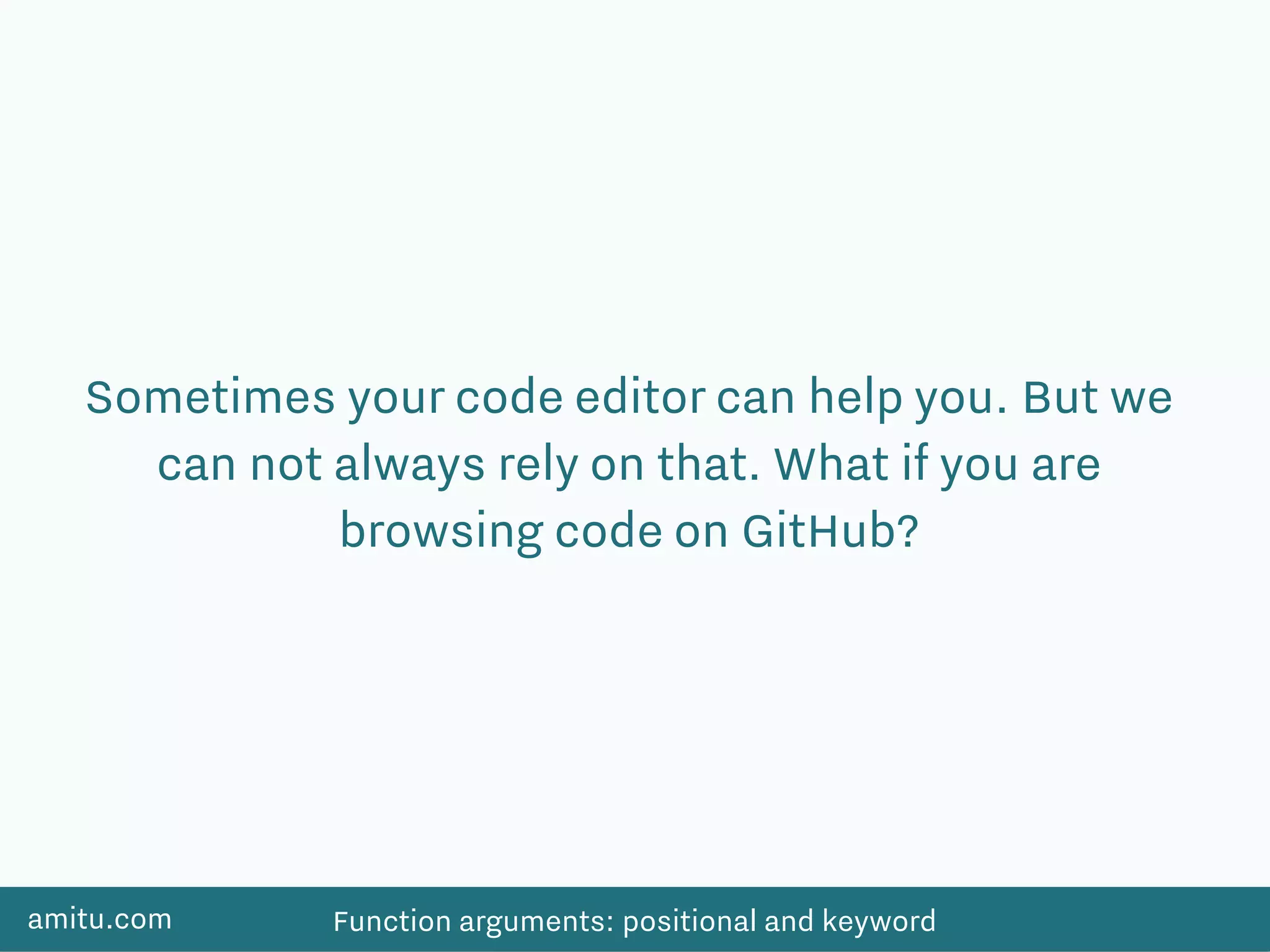 Sometimes your code editor can help you. But we can not always rely on that. What if you are browsing code on GitHub?

amitu.com

Function arguments: positional and keyword